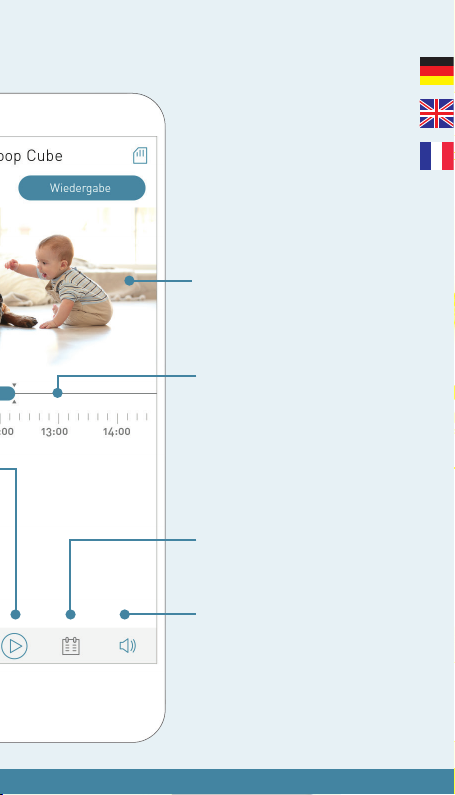 oop Cube

Wiedergabe

:00 13:00 14:00